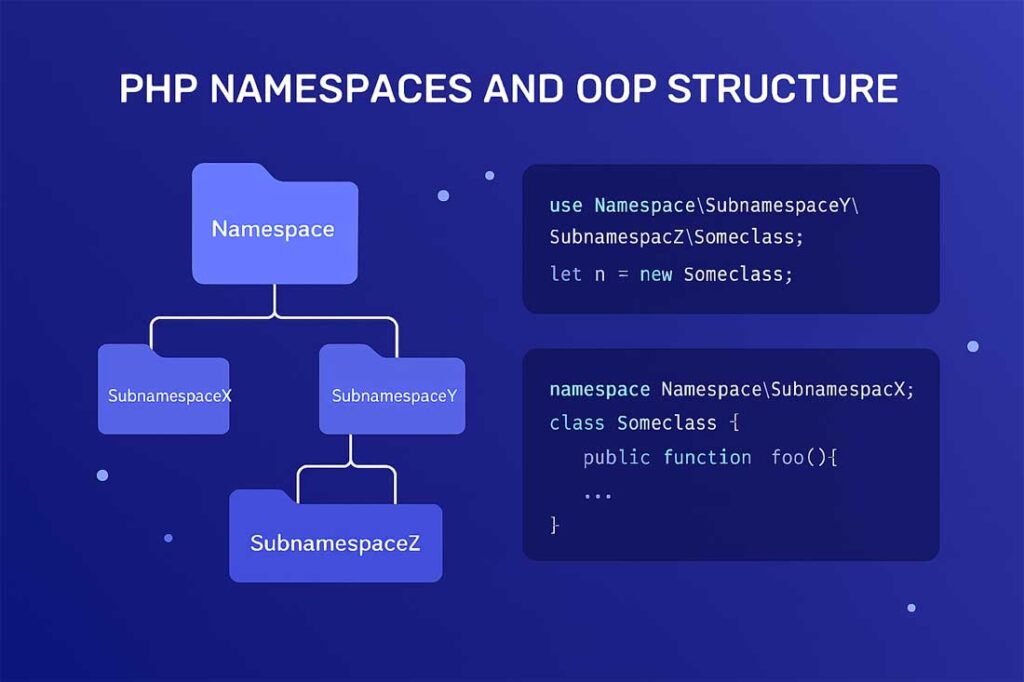 PHP NAMESPACES AND OOP STRUCTURE

Namespace

SubnamespaceX

SubnamespaceY

SubnamespaceZ

use Namespace\SubnamespaceY\
SubnamespacZ\Someclass;
let n = new Someclass;

namespace Namespace\SubnamespacX;
class Someclass {
public function foo(){
...
}